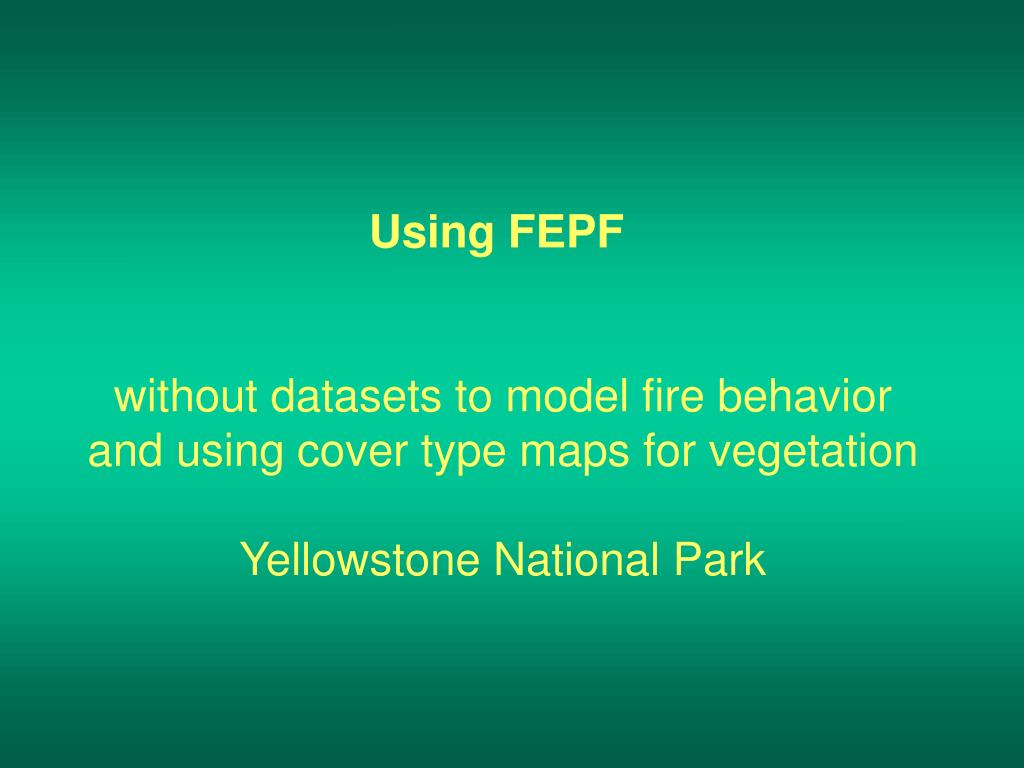 Using FEPF

without datasets to model fire behavior and using cover type maps for vegetation

Yellowstone National Park